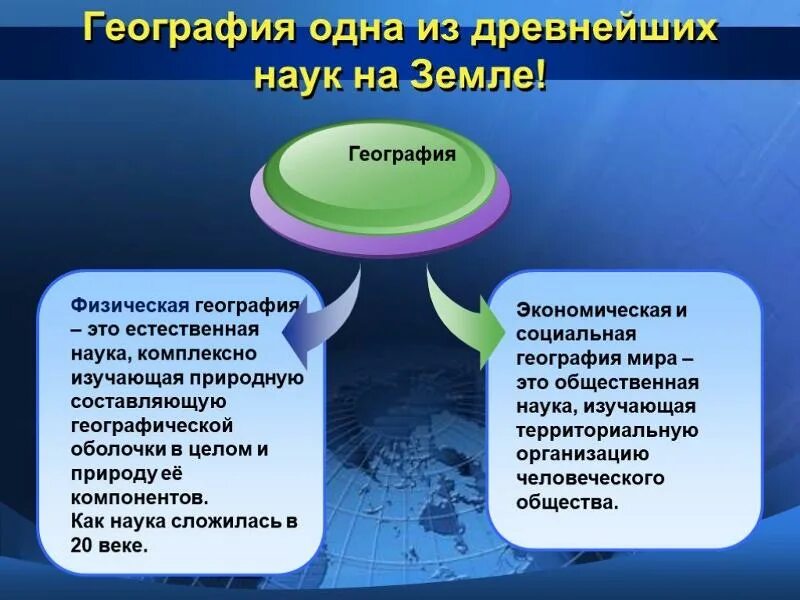 География одна из древнейших наук на Земле!

География

Физическая география – это естественная наука, комплексно изучающая природную составляющую географической оболочки в целом и природу её компонентов.
Как наука сложилась в 20 веке.

Экономическая и социальная география мира – это общественная наука, изучающая территориальную организацию человеческого общества.